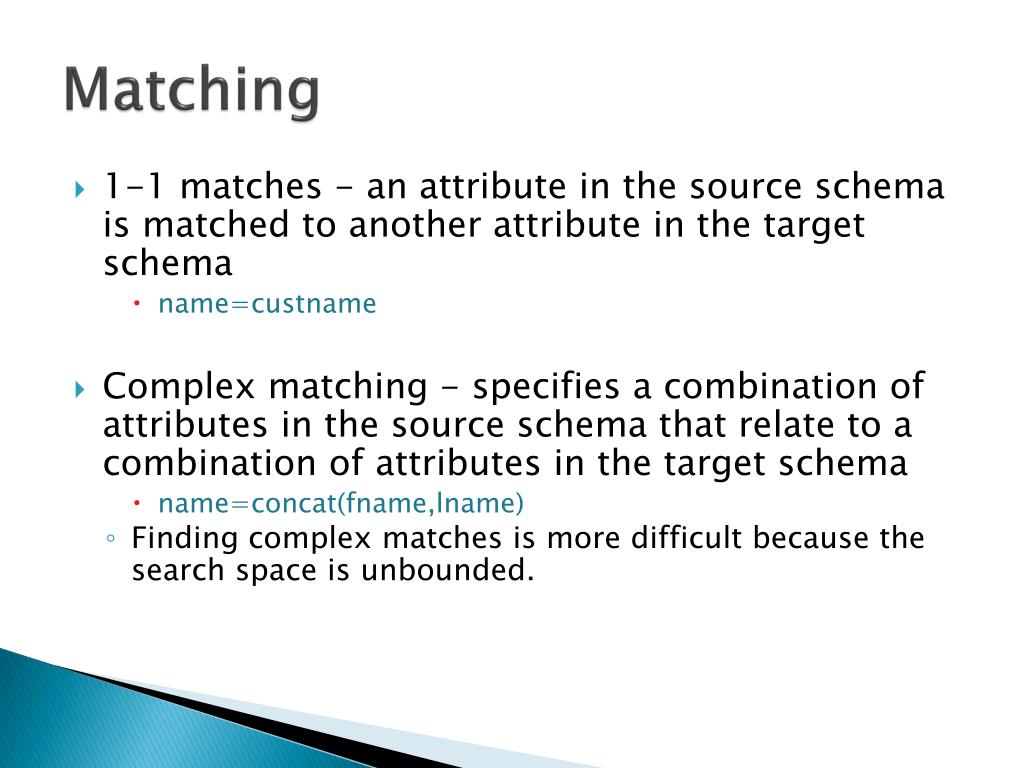 Matching

1-1 matches - an attribute in the source schema is matched to another attribute in the target schema

name=custname

Complex matching - specifies a combination of attributes in the source schema that relate to a combination of attributes in the target schema

name=concat(fname,lname)

Finding complex matches is more difficult because the search space is unbounded.